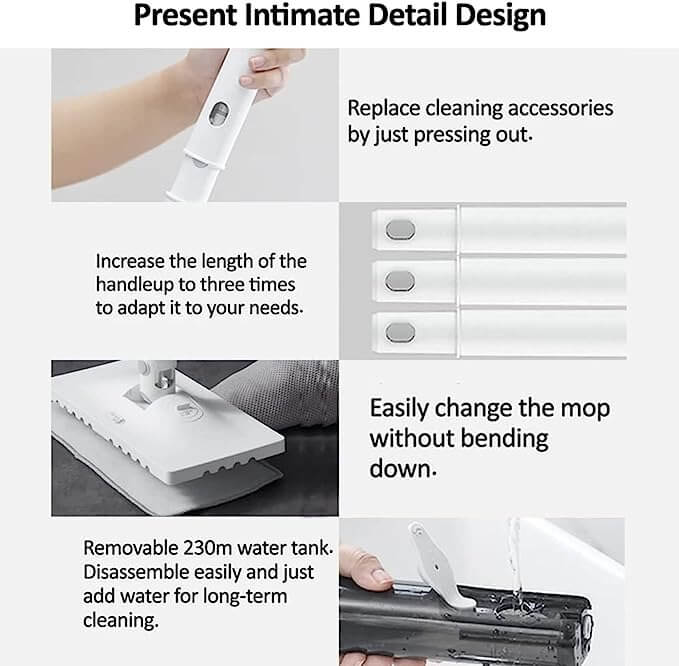 Present Intimate Detail Design

Replace cleaning accessories by just pressing out.

Increase the length of the handleup to three times to adapt it to your needs.

Easily change the mop without bending down.

Removable 230m water tank. Disassemble easily and just add water for long-term cleaning.